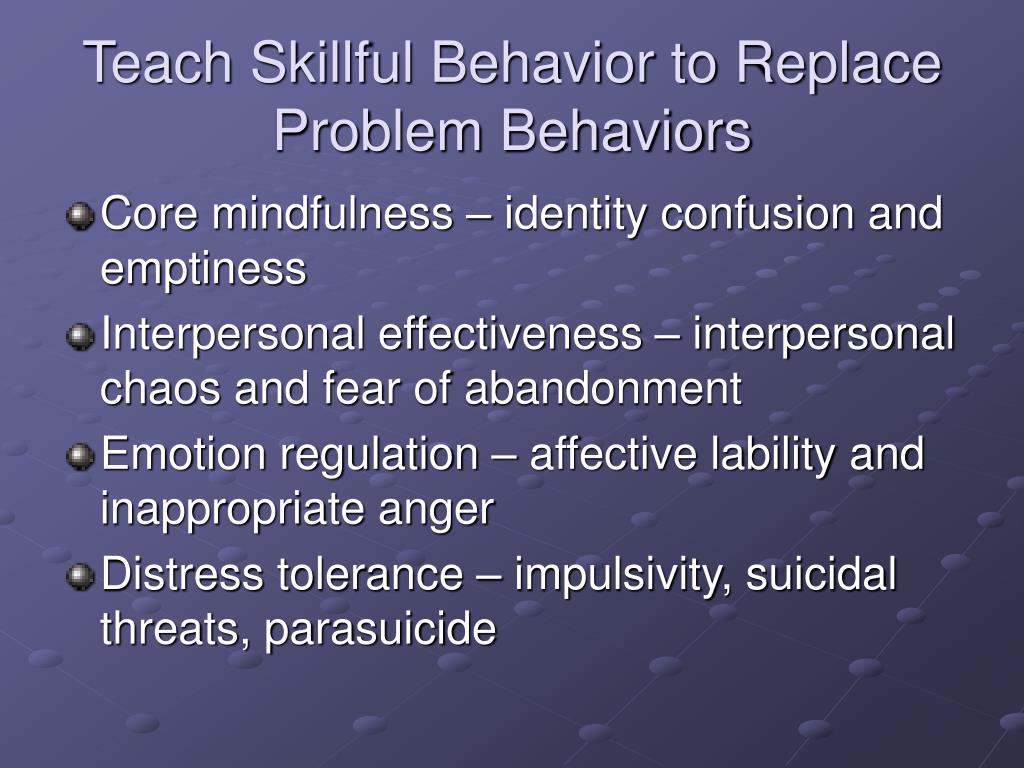 Teach Skillful Behavior to Replace Problem Behaviors

Core mindfulness – identity confusion and emptiness

Interpersonal effectiveness – interpersonal chaos and fear of abandonment

Emotion regulation – affective lability and inappropriate anger

Distress tolerance – impulsivity, suicidal threats, parasuicide